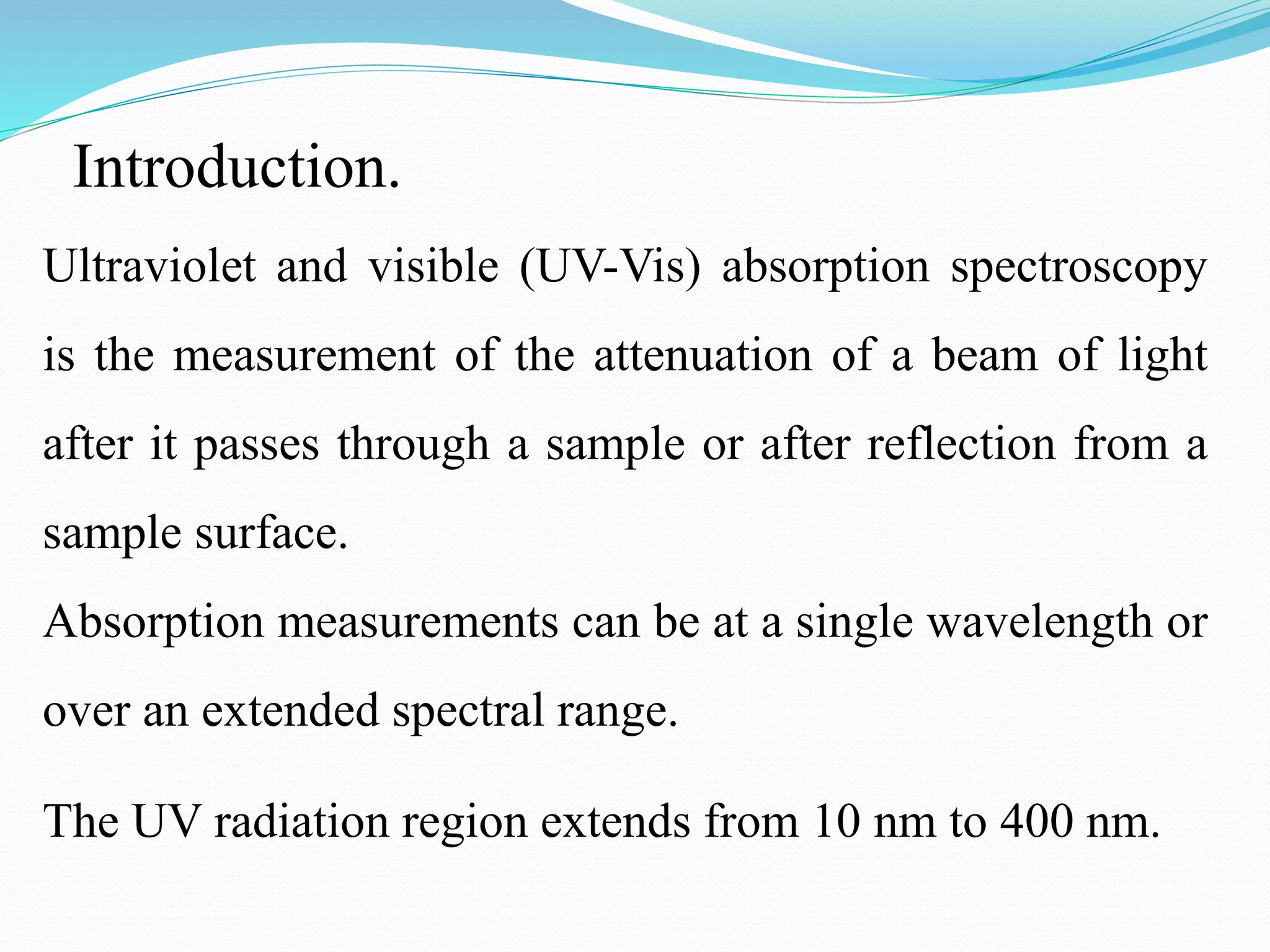 Introduction.

Ultraviolet and visible (UV-Vis) absorption spectroscopy is the measurement of the attenuation of a beam of light after it passes through a sample or after reflection from a sample surface.

Absorption measurements can be at a single wavelength or over an extended spectral range.

The UV radiation region extends from 10 nm to 400 nm.